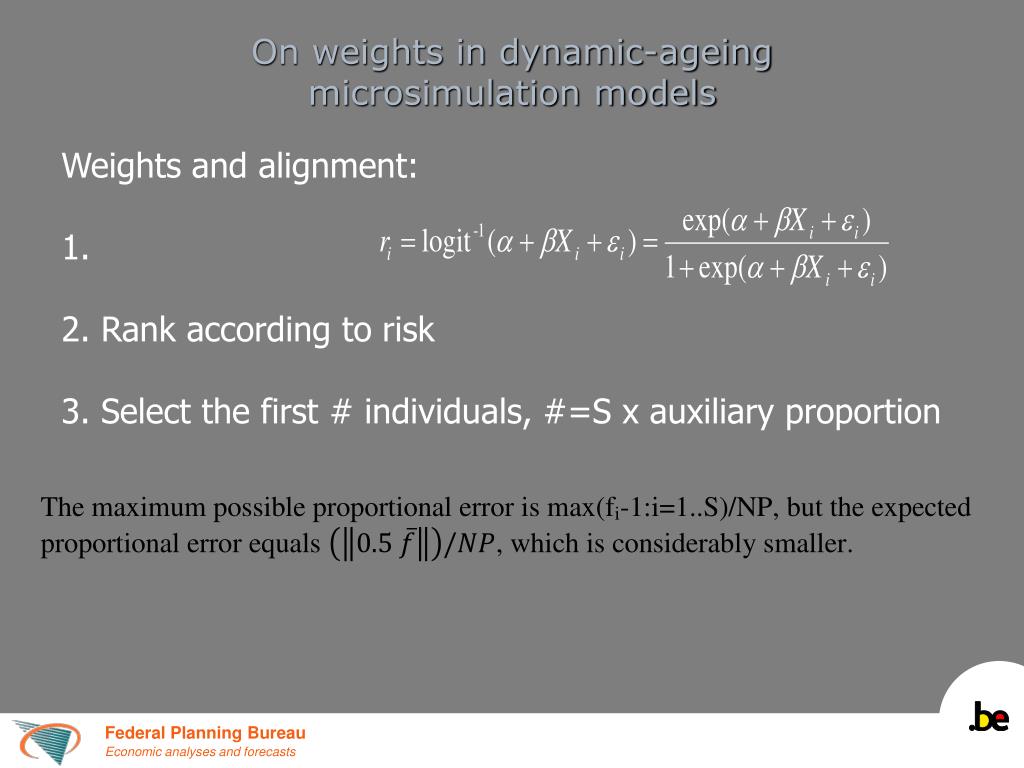 On weights in dynamic-ageing microsimulation models

Weights and alignment:

1. $r_i = \text{logit}^{-1}(\alpha + \beta X_i + \varepsilon_i) = \frac{\exp(\alpha + \beta X_i + \varepsilon_i)}{1 + \exp(\alpha + \beta X_i + \varepsilon_i)}$

2. Rank according to risk

3. Select the first # individuals, #=S x auxiliary proportion

The maximum possible proportional error is max($f_i$-1:i=1..S)/NP, but the expected proportional error equals $(\|0.5\ \bar{f}\|)/NP$, which is considerably smaller.

Federal Planning Bureau
Economic analyses and forecasts

.be